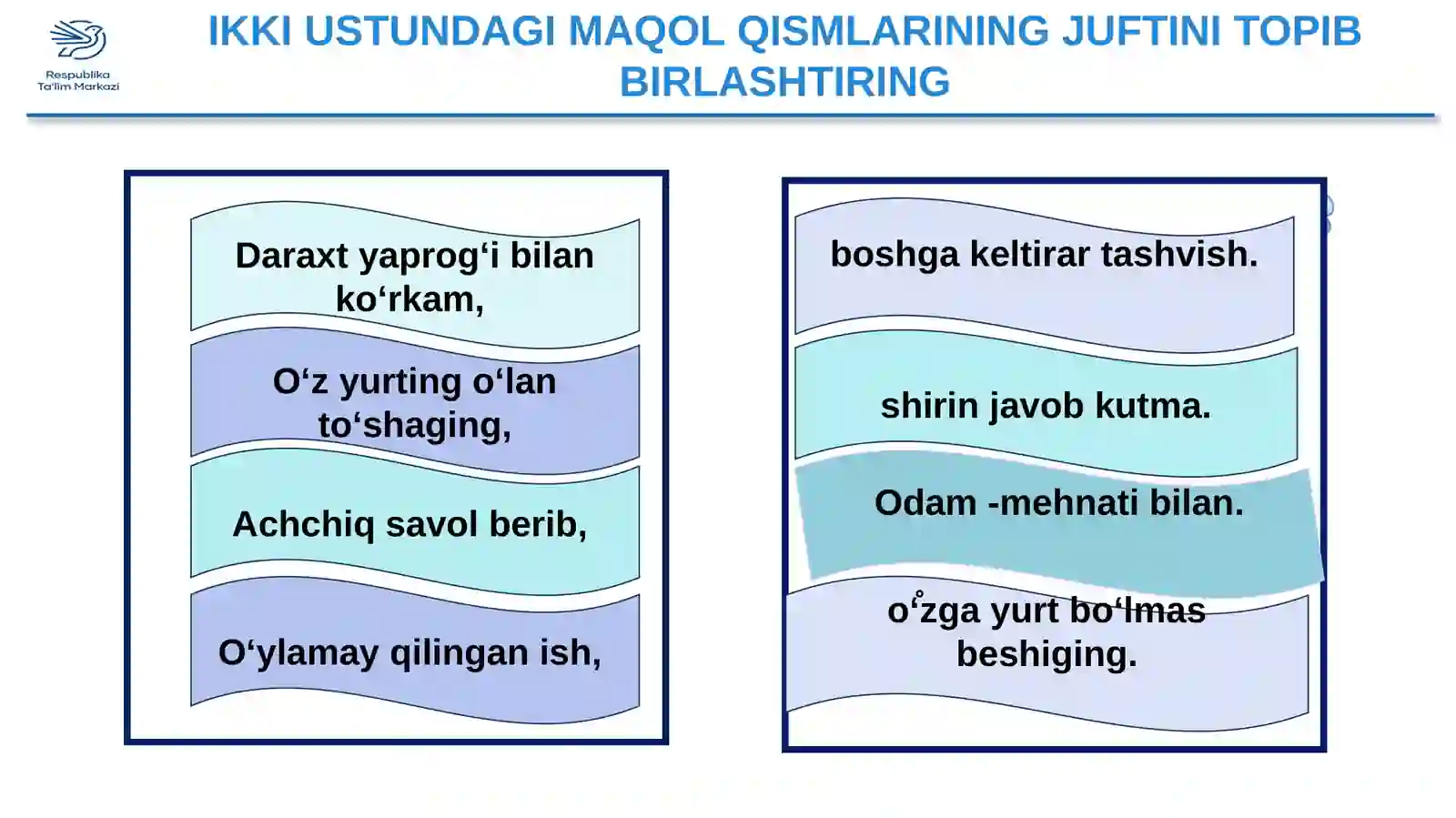 Respublika Ta'lim Markazi

IKKI USTUNDAGI MAQOL QISMLARINING JUFTINI TOPIB BIRLASHTIRING

Daraxt yaprog‘i bilan ko‘rkam,

O‘z yurting o‘lan to‘shaging,

Achchiq savol berib,

O‘ylamay qilingan ish,

boshga keltirar tashvish.

shirin javob kutma.

Odam -mehnati bilan.

o‘zga yurt bo‘lmas beshiging.